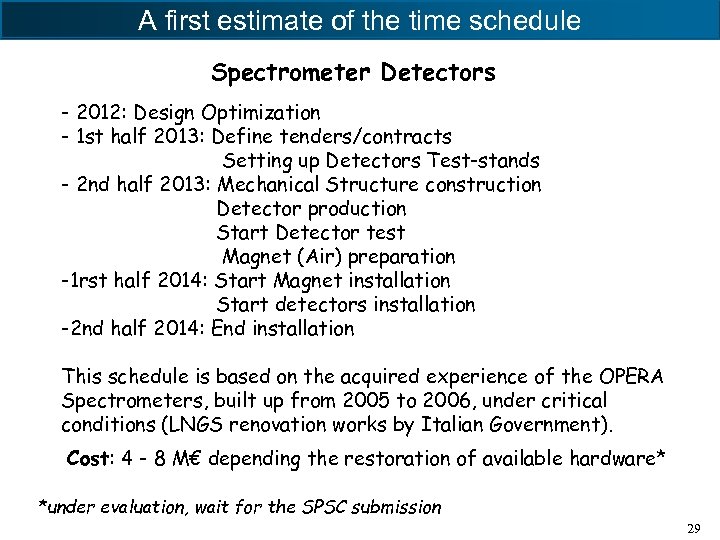 A first estimate of the time schedule

Spectrometer Detectors

- 2012: Design Optimization
- 1st half 2013: Define tenders/contracts
Setting up Detectors Test-stands
- 2nd half 2013: Mechanical Structure construction
Detector production
Start Detector test
Magnet (Air) preparation
-1rst half 2014: Start Magnet installation
Start detectors installation
-2nd half 2014: End installation

This schedule is based on the acquired experience of the OPERA Spectrometers, built up from 2005 to 2006, under critical conditions (LNGS renovation works by Italian Government).

Cost: 4 - 8 M€ depending the restoration of available hardware*

*under evaluation, wait for the SPSC submission

29